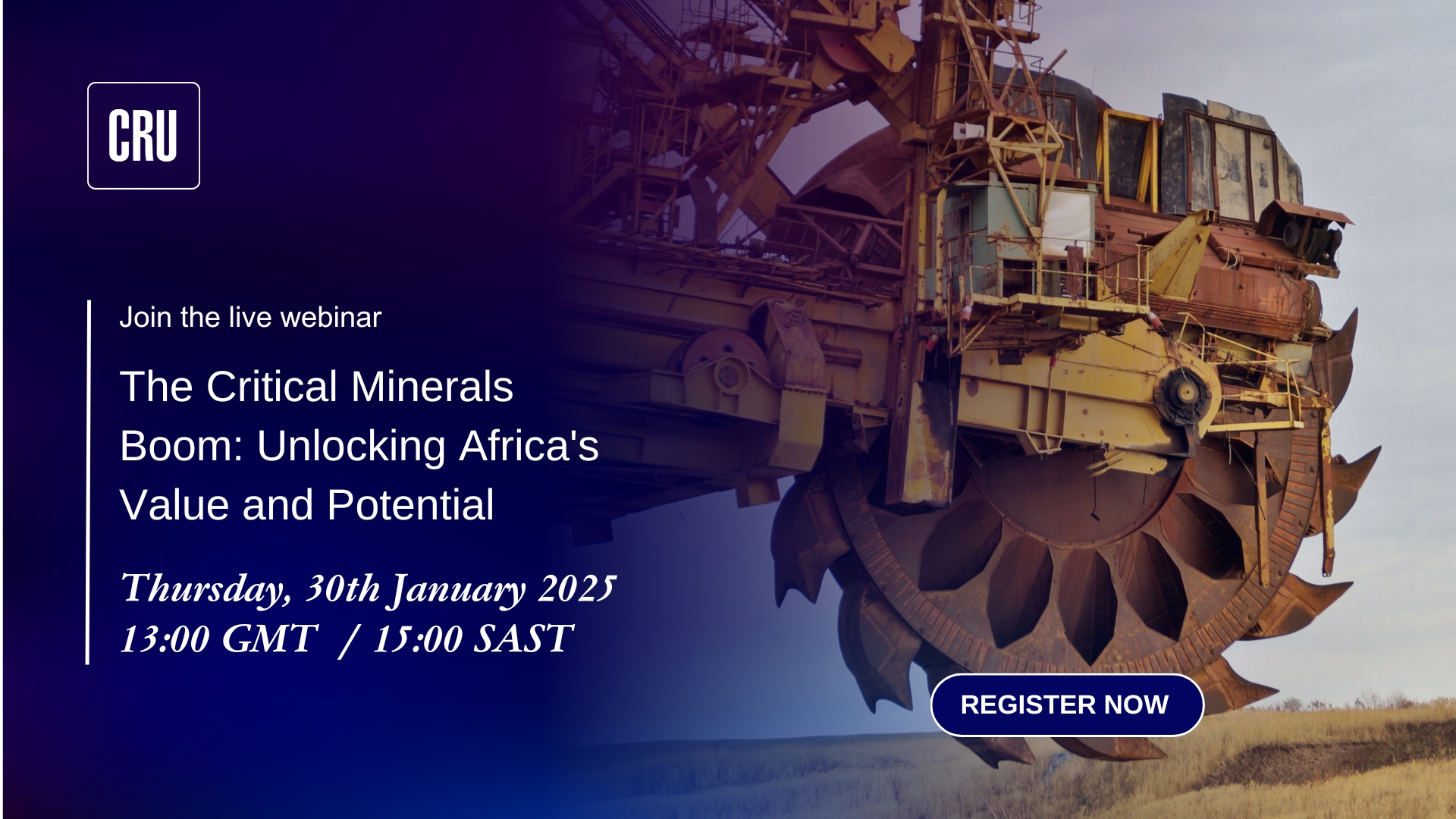 CRU

Join the live webinar

The Critical Minerals Boom: Unlocking Africa's Value and Potential

Thursday, 30th January 2025
13:00 GMT / 15:00 SAST

REGISTER NOW